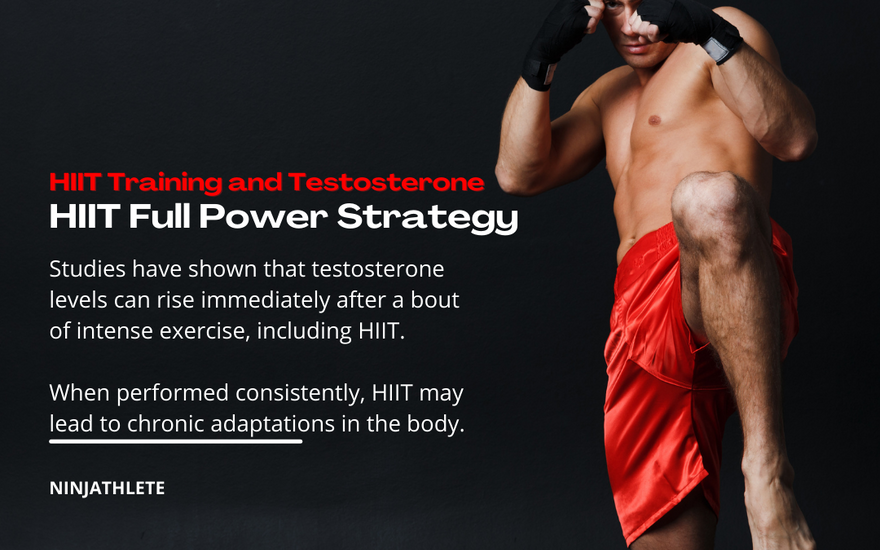 HIIT Training and Testosterone
HIIT Full Power Strategy

Studies have shown that testosterone levels can rise immediately after a bout of intense exercise, including HIIT.

When performed consistently, HIIT may lead to chronic adaptations in the body.

NINJATHLETE